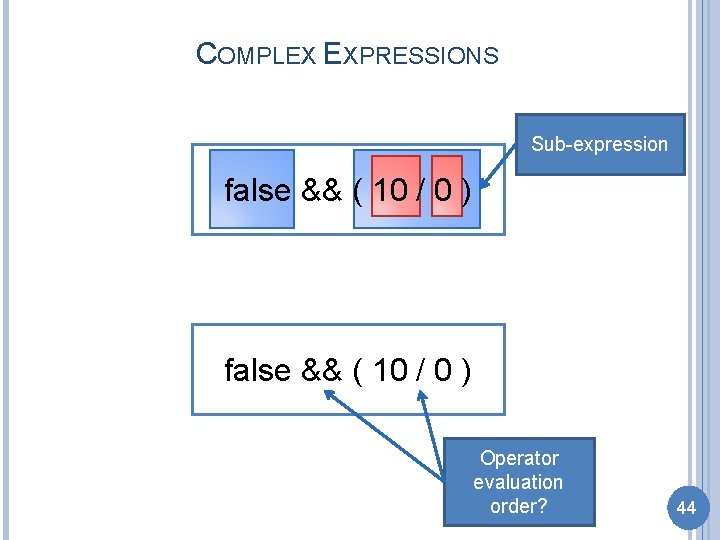 COMPLEX EXPRESSIONS

Sub-expression

false && ( 10 / 0 )

false && ( 10 / 0 )

Operator evaluation order?

44